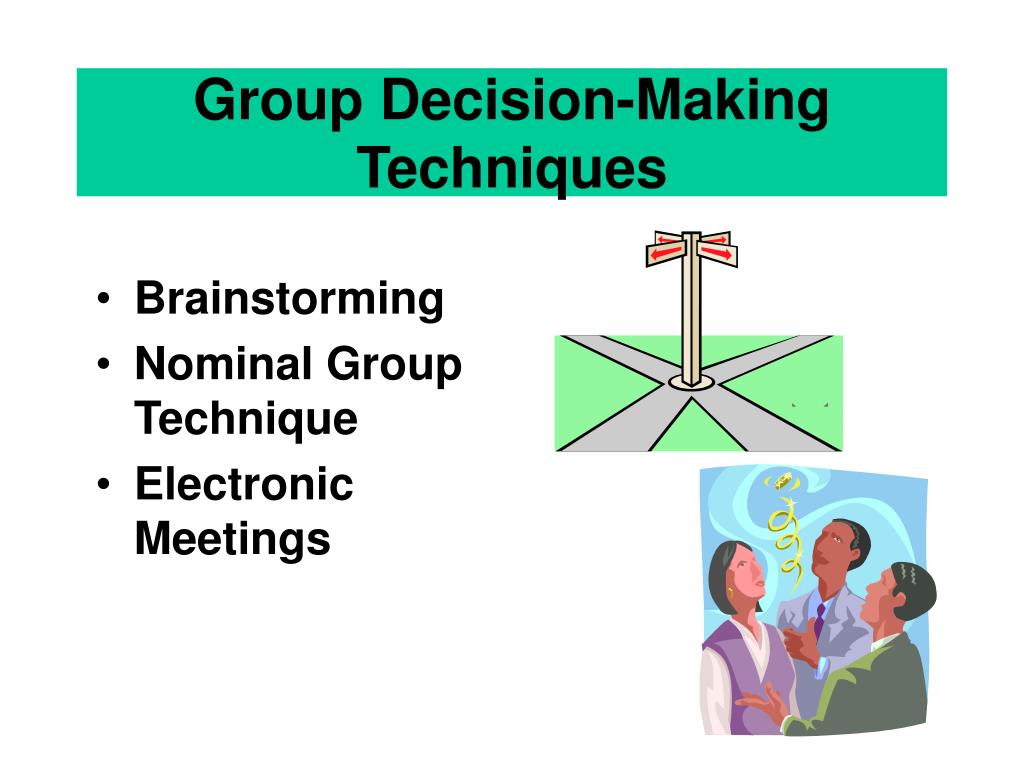 Group Decision-Making Techniques

• Brainstorming
• Nominal Group Technique
• Electronic Meetings